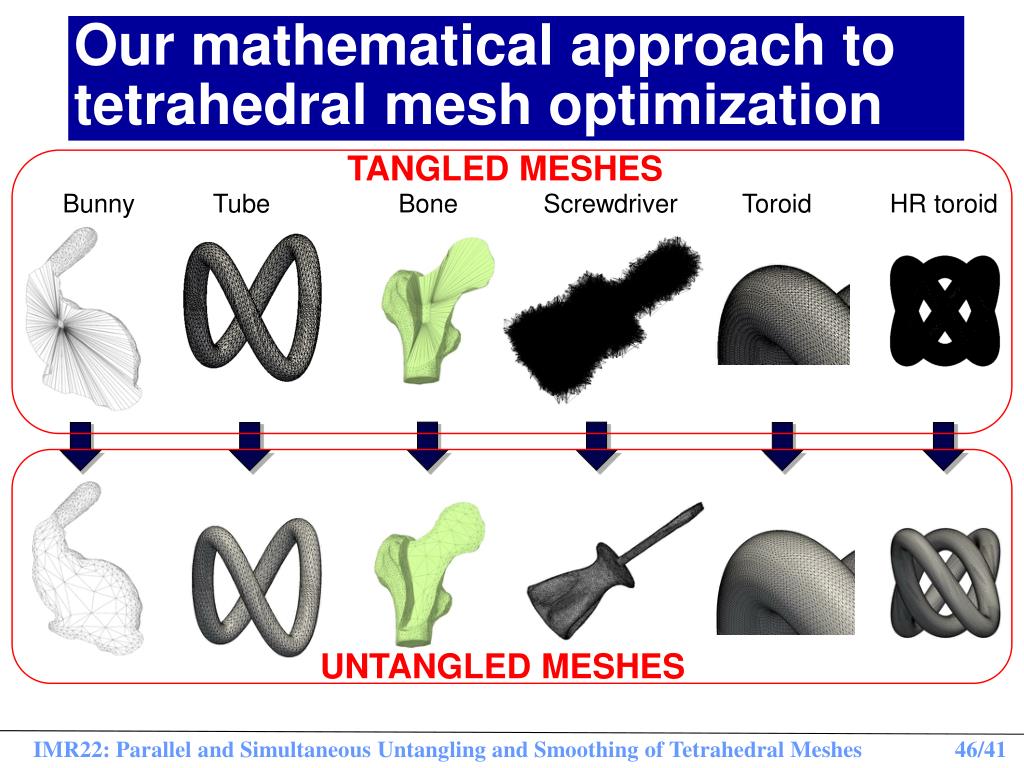 Our mathematical approach to tetrahedral mesh optimization

TANGLED MESHES

Bunny Tube Bone Screwdriver Toroid HR toroid

UNTANGLED MESHES

IMR22: Parallel and Simultaneous Untangling and Smoothing of Tetrahedral Meshes 46/41